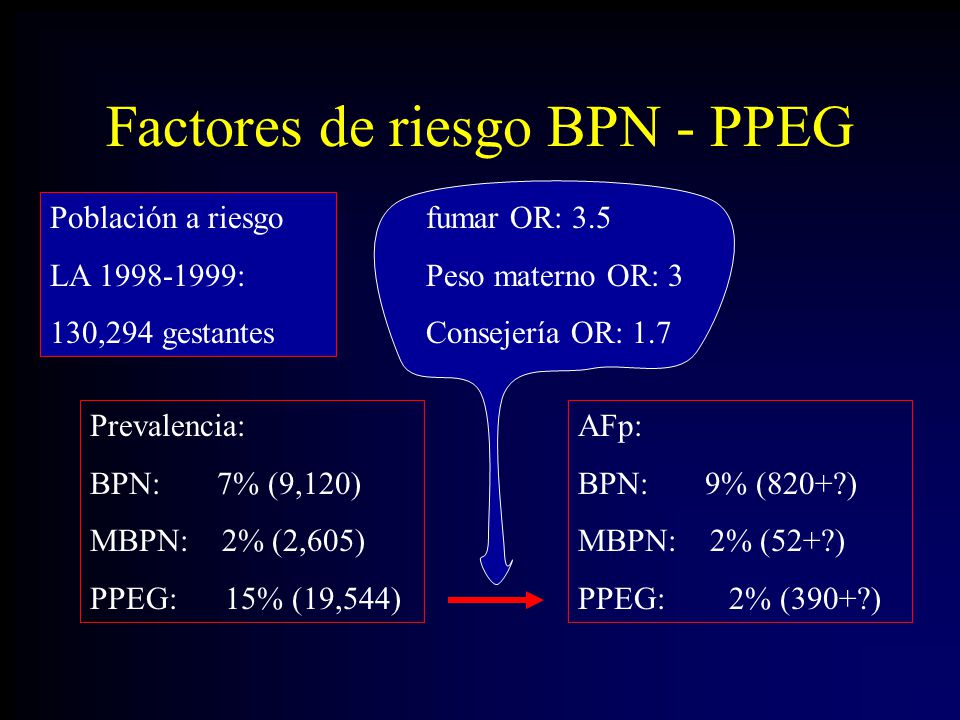 Factores de riesgo BPN - PPEG

Población a riesgo
LA 1998-1999:
130,294 gestantes

fumar OR: 3.5
Peso materno OR: 3
Consejería OR: 1.7

Prevalencia:
BPN: 7% (9,120)
MBPN: 2% (2,605)
PPEG: 15% (19,544)

AFp:
BPN: 9% (820+?)
MBPN: 2% (52+?)
PPEG: 2% (390+?)